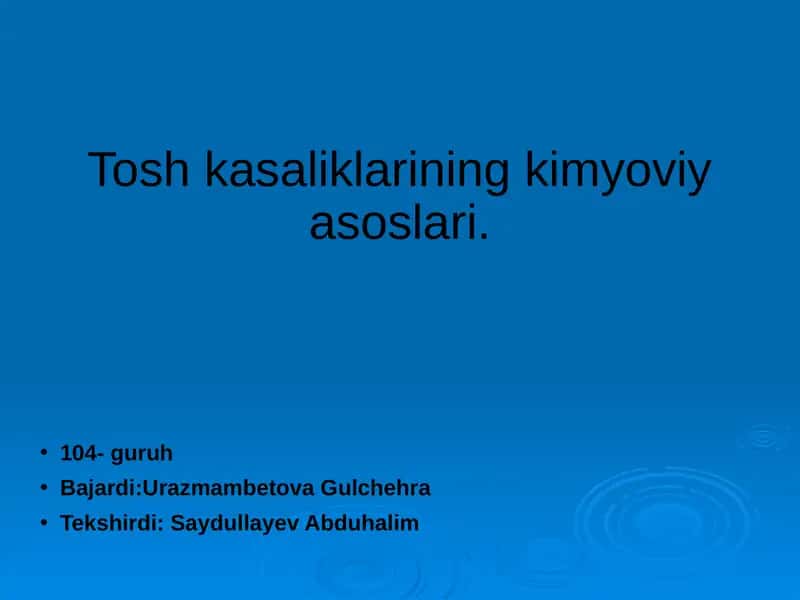 Tosh kasaliklarining kimyoviy asoslari.

• 104- guruh
• Bajardi:Urazmambetova Gulchehra
• Tekshirdi: Saydullayev Abduhalim